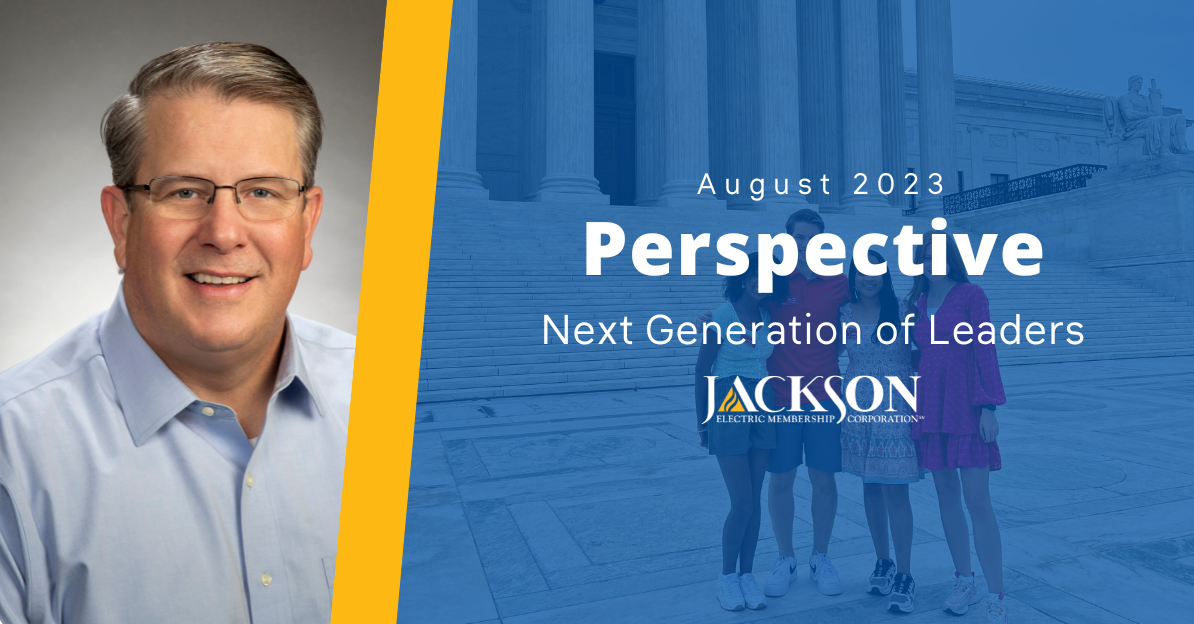 August 2023

Perspective

Next Generation of Leaders

JACKSON
ELECTRIC MEMBERSHIP CORPORATION